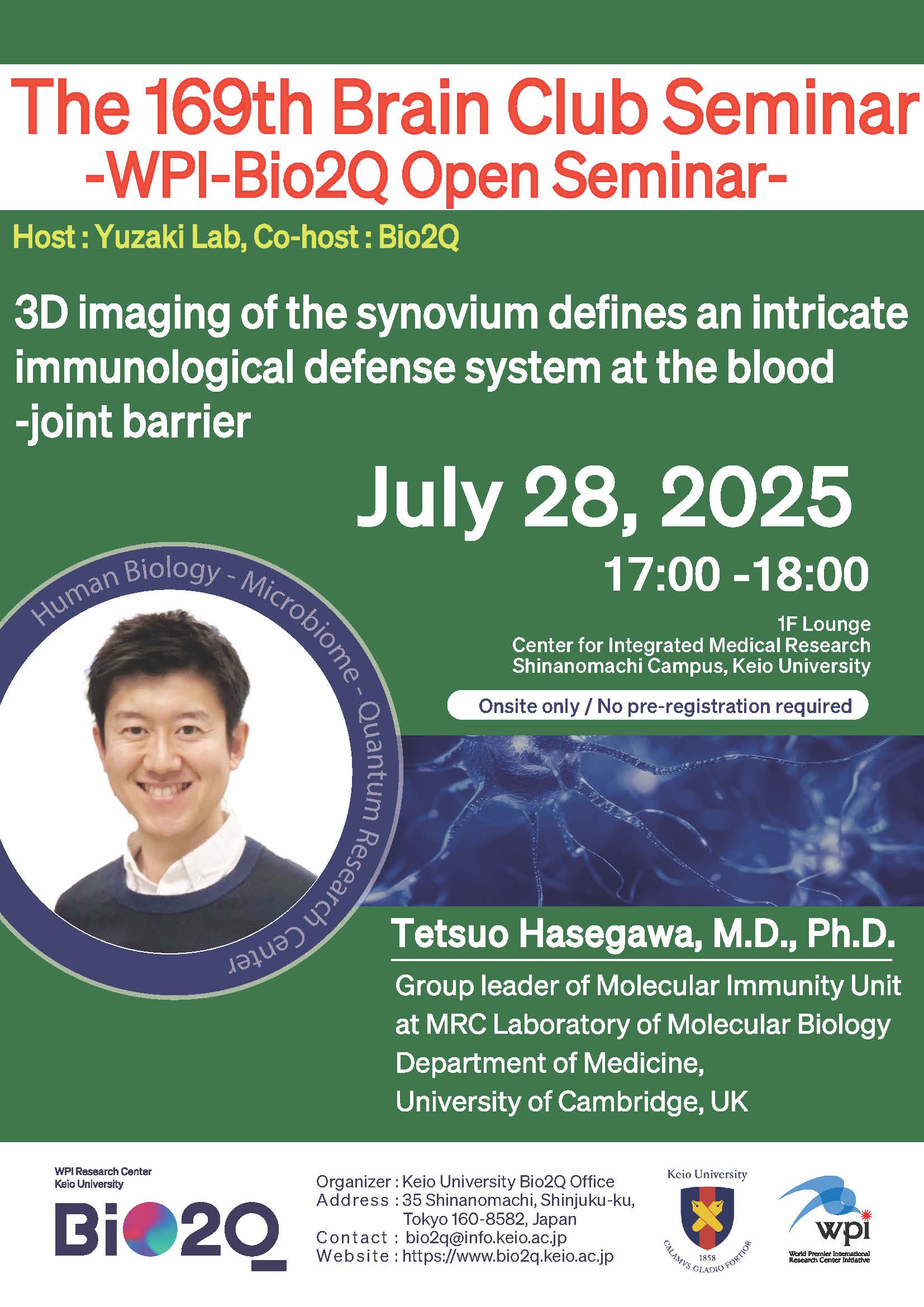 The 169th Brain Club Seminar
-WPI-Bio2Q Open Seminar-

Host : Yuzaki Lab, Co-host : Bio2Q

3D imaging of the synovium defines an intricate immunological defense system at the blood -joint barrier

July 28, 2025

17:00 -18:00

1F Lounge
Center for Integrated Medical Research
Shinanomachi Campus, Keio University

Onsite only / No pre-registration required

Human Biology - Microbiome - Quantum Research Center

Tetsuo Hasegawa, M.D., Ph.D.

Group leader of Molecular Immunity Unit at MRC Laboratory of Molecular Biology
Department of Medicine,
University of Cambridge, UK

WPI Research Center
Keio University
Bio2Q

Organizer : Keio University Bio2Q Office
Address : 35 Shinanomachi, Shinjuku-ku, Tokyo 160-8582, Japan
Contact : bio2q@info.keio.ac.jp
Website : https://www.bio2q.keio.ac.jp

Keio University
1858
CALAMVS GLADIO FORTIOR

wpi
World Premier International Research Center Initiative